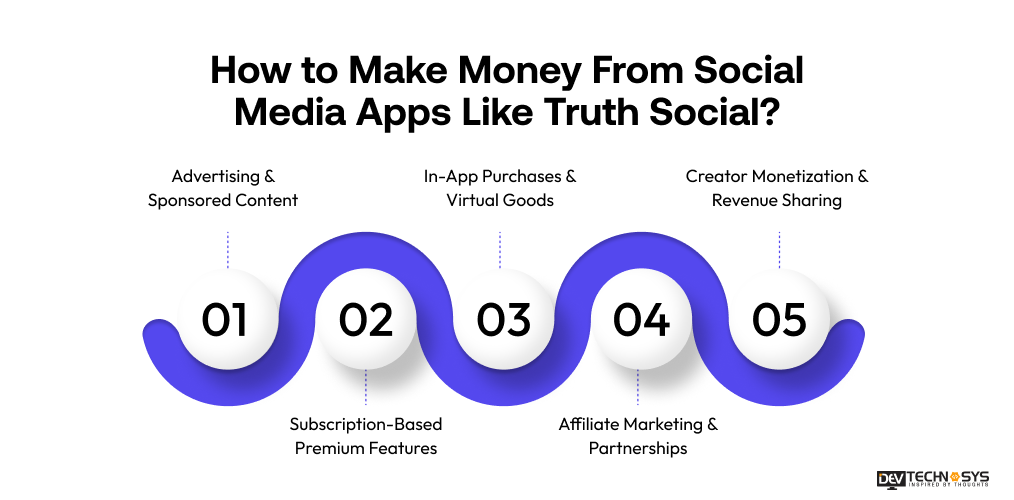 How to Make Money From Social Media Apps Like Truth Social?

Advertising & Sponsored Content

In-App Purchases & Virtual Goods

Creator Monetization & Revenue Sharing

01

02

03

04

05

Subscription-Based Premium Features

Affiliate Marketing & Partnerships

DEV TECHNOSYS
INSPIRED BY THOUGHTS